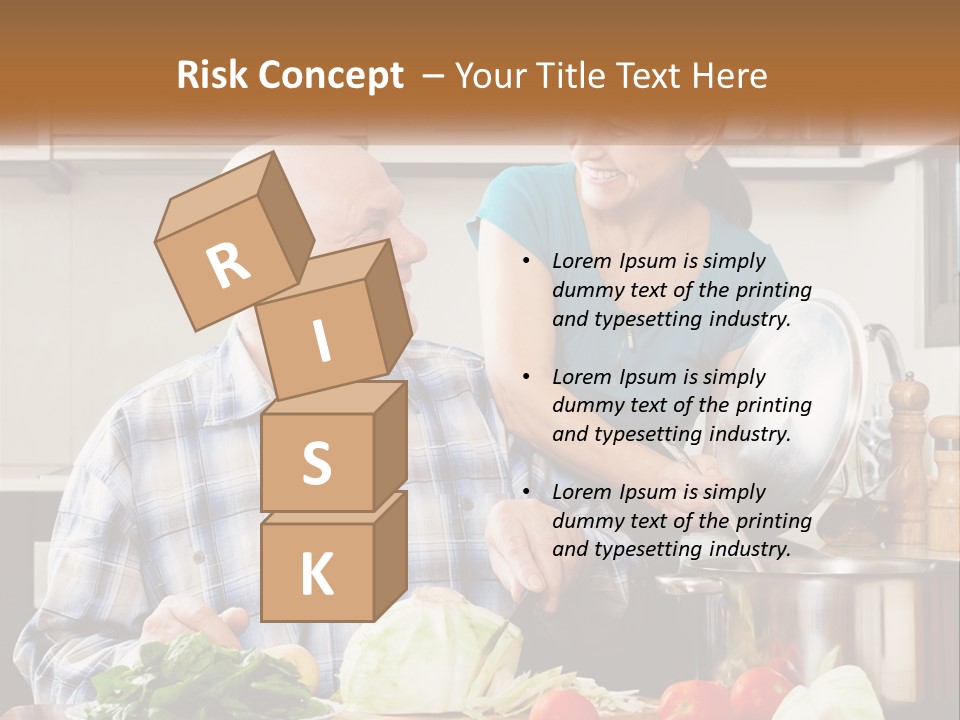 Risk Concept – Your Title Text Here

R
I
S
K

• Lorem Ipsum is simply dummy text of the printing and typesetting industry.

• Lorem Ipsum is simply dummy text of the printing and typesetting industry.

• Lorem Ipsum is simply dummy text of the printing and typesetting industry.